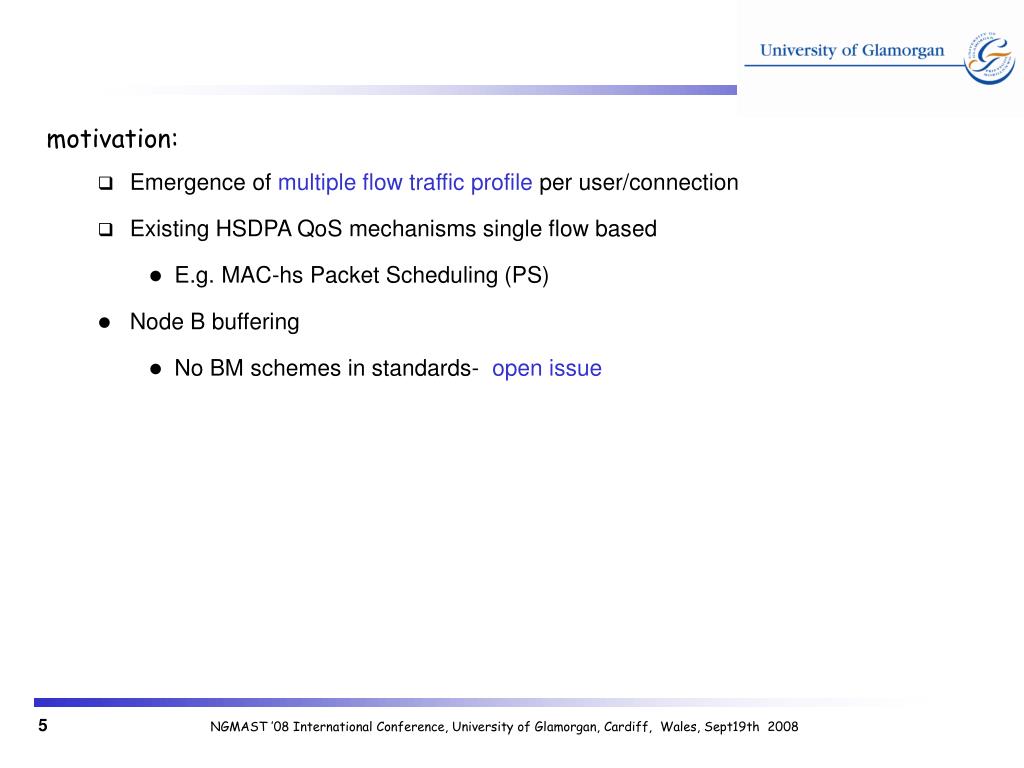 University of Glamorgan

motivation:

Emergence of multiple flow traffic profile per user/connection

Existing HSDPA QoS mechanisms single flow based

E.g. MAC-hs Packet Scheduling (PS)

Node B buffering

No BM schemes in standards- open issue

5

NGMAST '08 International Conference, University of Glamorgan, Cardiff, Wales, Sept19th 2008